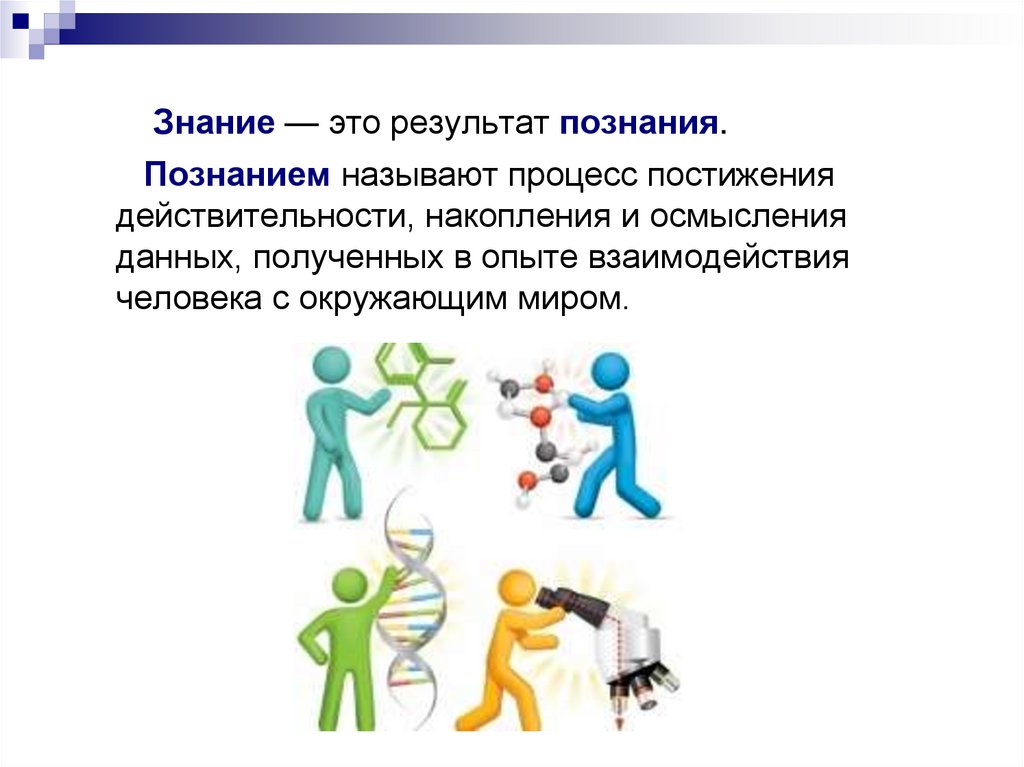 Знание — это результат познания.

Познанием называют процесс постижения действительности, накопления и осмысления данных, полученных в опыте взаимодействия человека с окружающим миром.